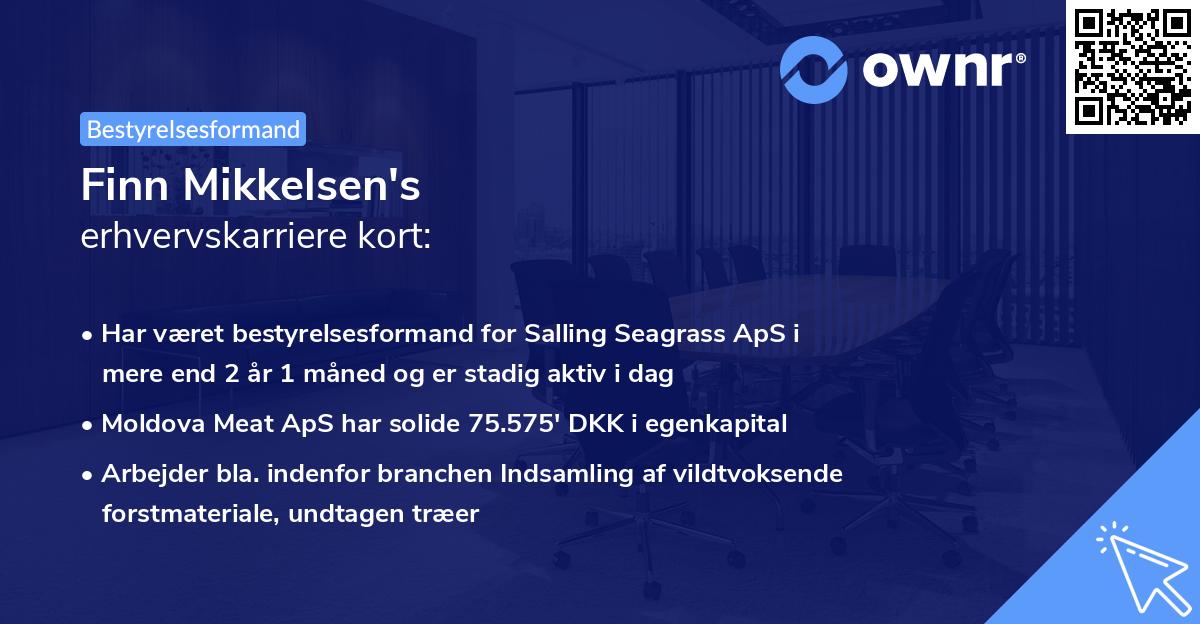 ownr®

Bestyrelsesformand

Finn Mikkelsen's
erhvervskarriere kort:

• Har været bestyrelsesformand for Salling Seagrass ApS i mere end 2 år 1 måned og er stadig aktiv i dag

• Moldova Meat ApS har solide 75.575' DKK i egenkapital

• Arbejder bla. indenfor branchen Indsamling af vildtvoksende forstmateriale, undtagen træer